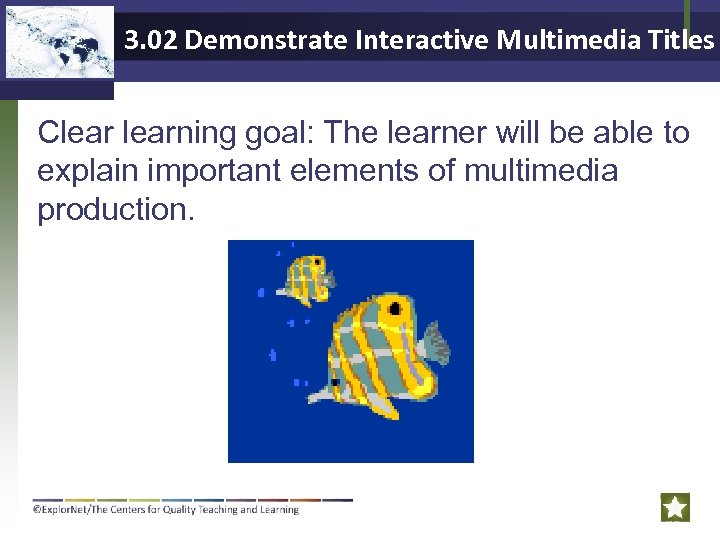 3.02 Demonstrate Interactive Multimedia Titles

Clear learning goal: The learner will be able to explain important elements of multimedia production.

©ExplorNet/The Centers for Quality Teaching and Learning